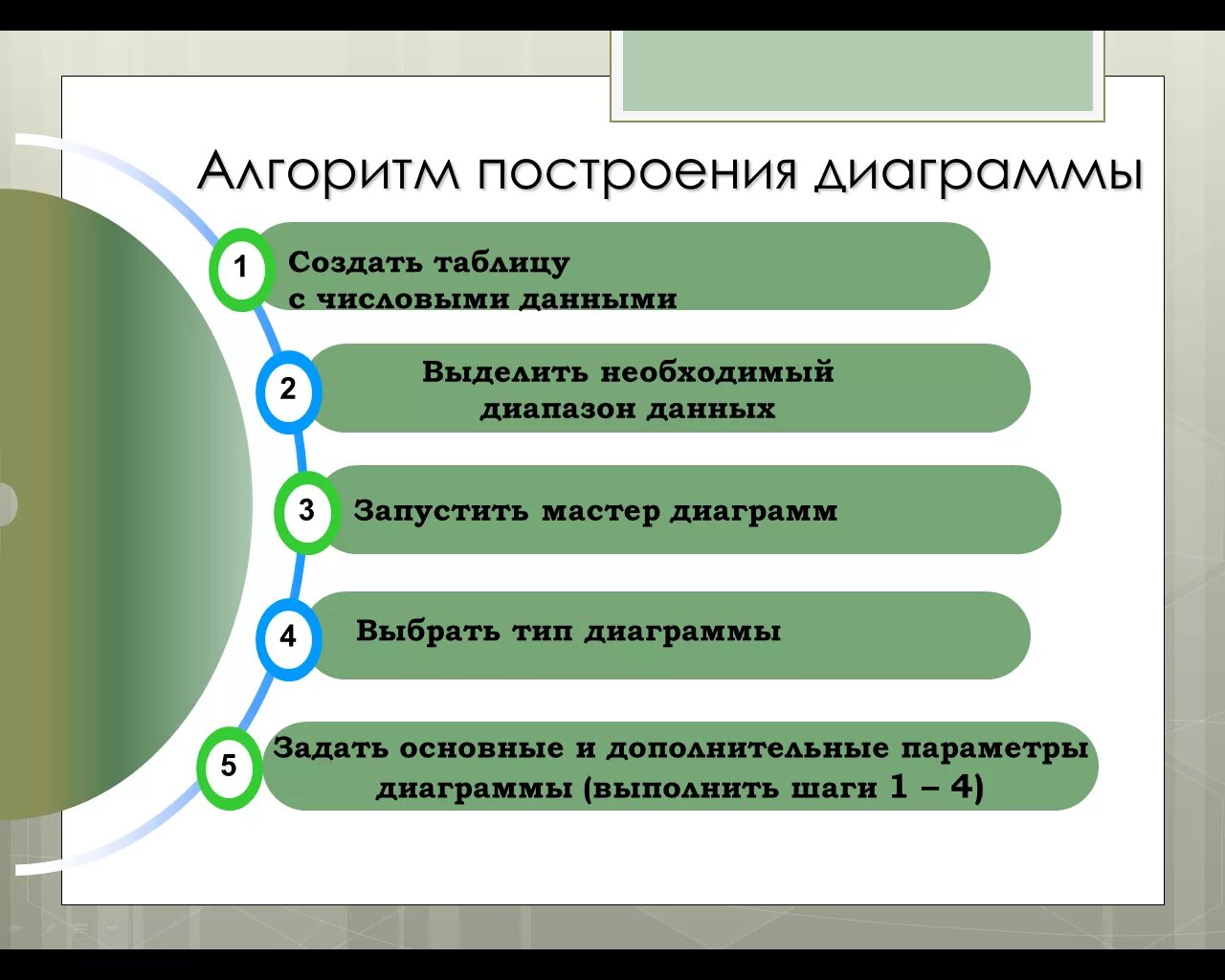 Алгоритм построения диаграммы

1 Создать таблицу с числовыми данными

2 Выделить необходимый диапазон данных

3 Запустить мастер диаграмм

4 Выбрать тип диаграммы

5 Задать основные и дополнительные параметры диаграммы (выполнить шаги 1 – 4)